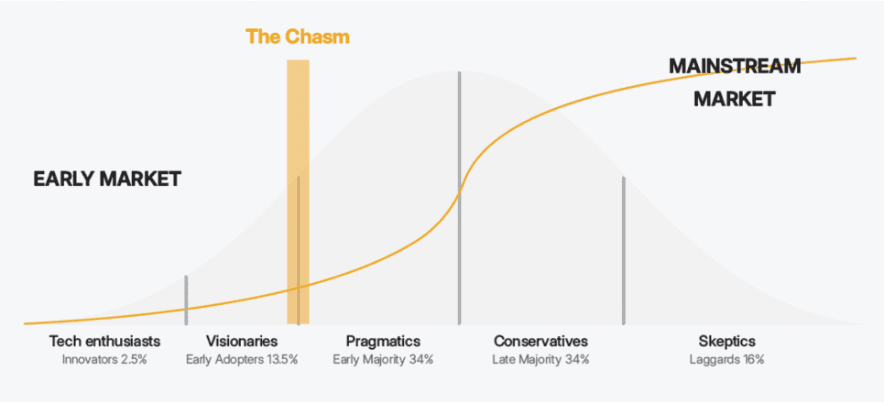 The Chasm

MAINSTREAM MARKET

EARLY MARKET

Tech enthusiasts
Innovators 2.5%

Visionaries
Early Adopters 13.5%

Pragmatics
Early Majority 34%

Conservatives
Late Majority 34%

Skeptics
Laggards 16%